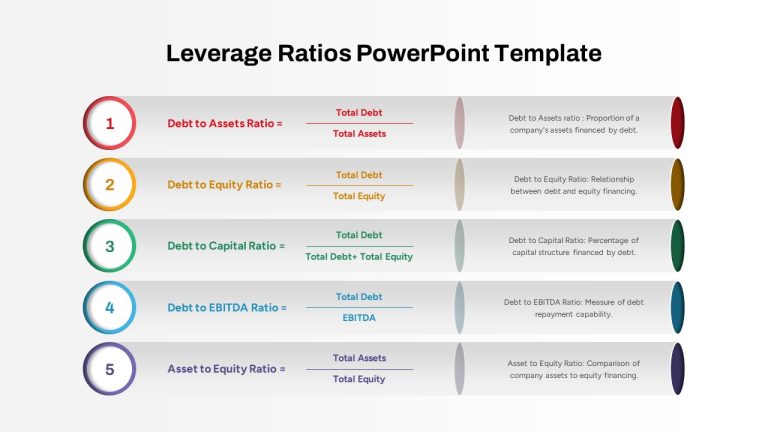 Leverage Ratios PowerPoint Template

1 Debt to Assets Ratio = $\frac{\text{Total Debt}}{\text{Total Assets}}$

Debt to Assets ratio : Proportion of a company's assets financed by debt.

2 Debt to Equity Ratio = $\frac{\text{Total Debt}}{\text{Total Equity}}$

Debt to Equity Ratio: Relationship between debt and equity financing.

3 Debt to Capital Ratio = $\frac{\text{Total Debt}}{\text{Total Debt+ Total Equity}}$

Debt to Capital Ratio: Percentage of capital structure financed by debt.

4 Debt to EBITDA Ratio = $\frac{\text{Total Debt}}{\text{EBITDA}}$

Debt to EBITDA Ratio: Measure of debt repayment capability.

5 Asset to Equity Ratio = $\frac{\text{Total Assets}}{\text{Total Equity}}$

Asset to Equity Ratio: Comparison of company assets to equity financing.